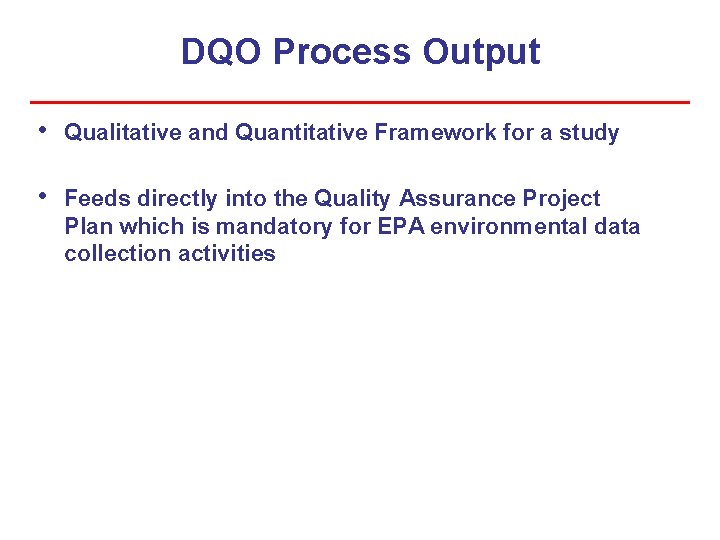 DQO Process Output

• Qualitative and Quantitative Framework for a study

• Feeds directly into the Quality Assurance Project Plan which is mandatory for EPA environmental data collection activities